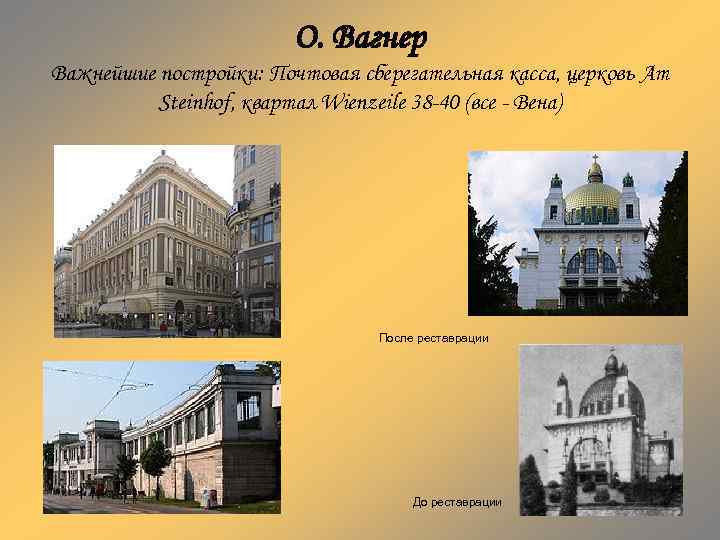 О. Вагнер

Важнейшие постройки: Почтовая сберегательная касса, церковь Am Steinhof, квартал Wienzeile 38-40 (все - Вена)

После реставрации

До реставрации